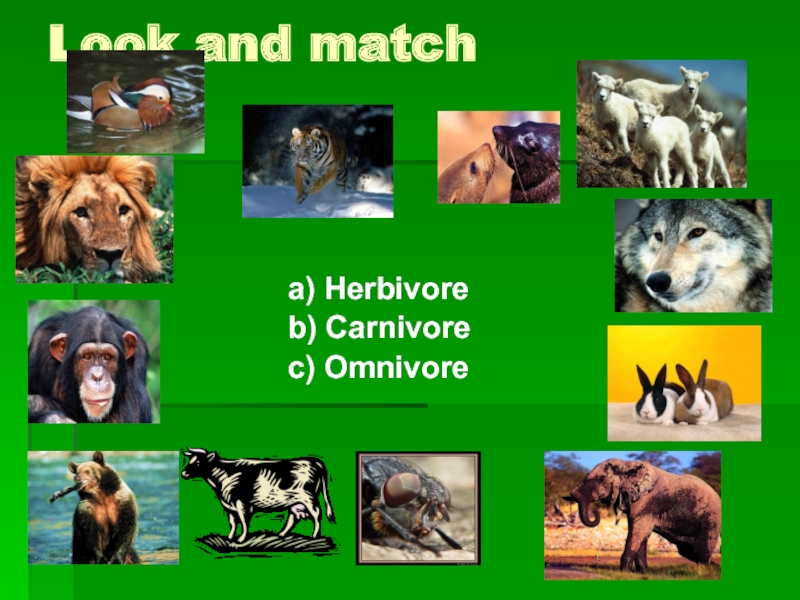 Look and match

a) Herbivore
b) Carnivore
c) Omnivore